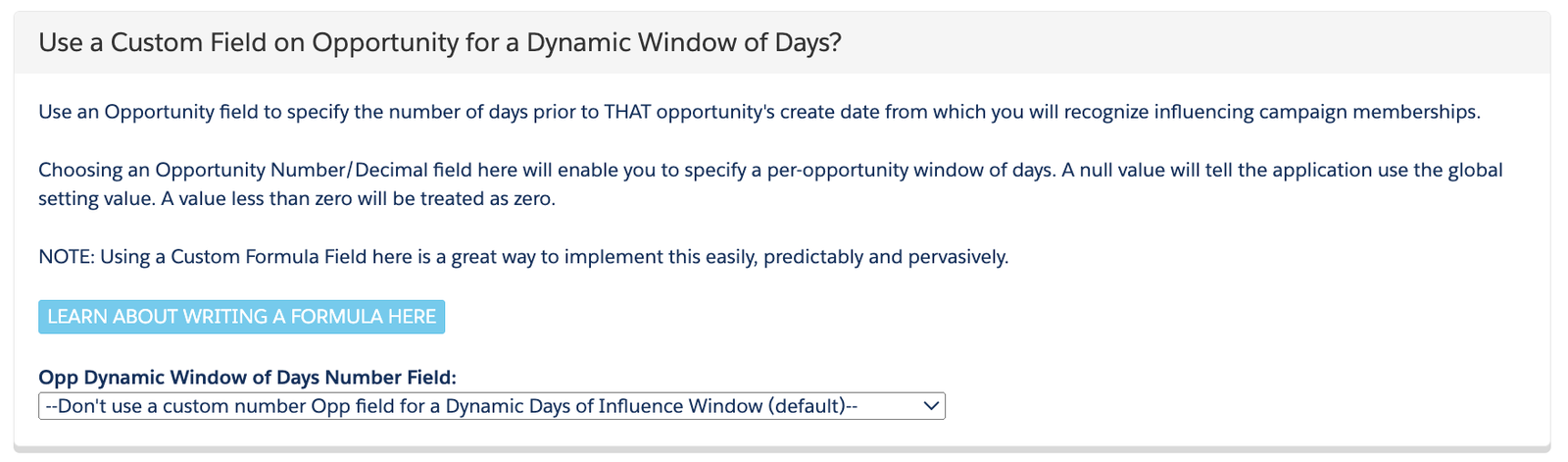 Use a Custom Field on Opportunity for a Dynamic Window of Days?

Use an Opportunity field to specify the number of days prior to THAT opportunity's create date from which you will recognize influencing campaign memberships.

Choosing an Opportunity Number/Decimal field here will enable you to specify a per-opportunity window of days. A null value will tell the application use the global setting value. A value less than zero will be treated as zero.

NOTE: Using a Custom Formula Field here is a great way to implement this easily, predictably and pervasively.

LEARN ABOUT WRITING A FORMULA HERE

Opp Dynamic Window of Days Number Field:

--Don't use a custom number Opp field for a Dynamic Days of Influence Window (default)--